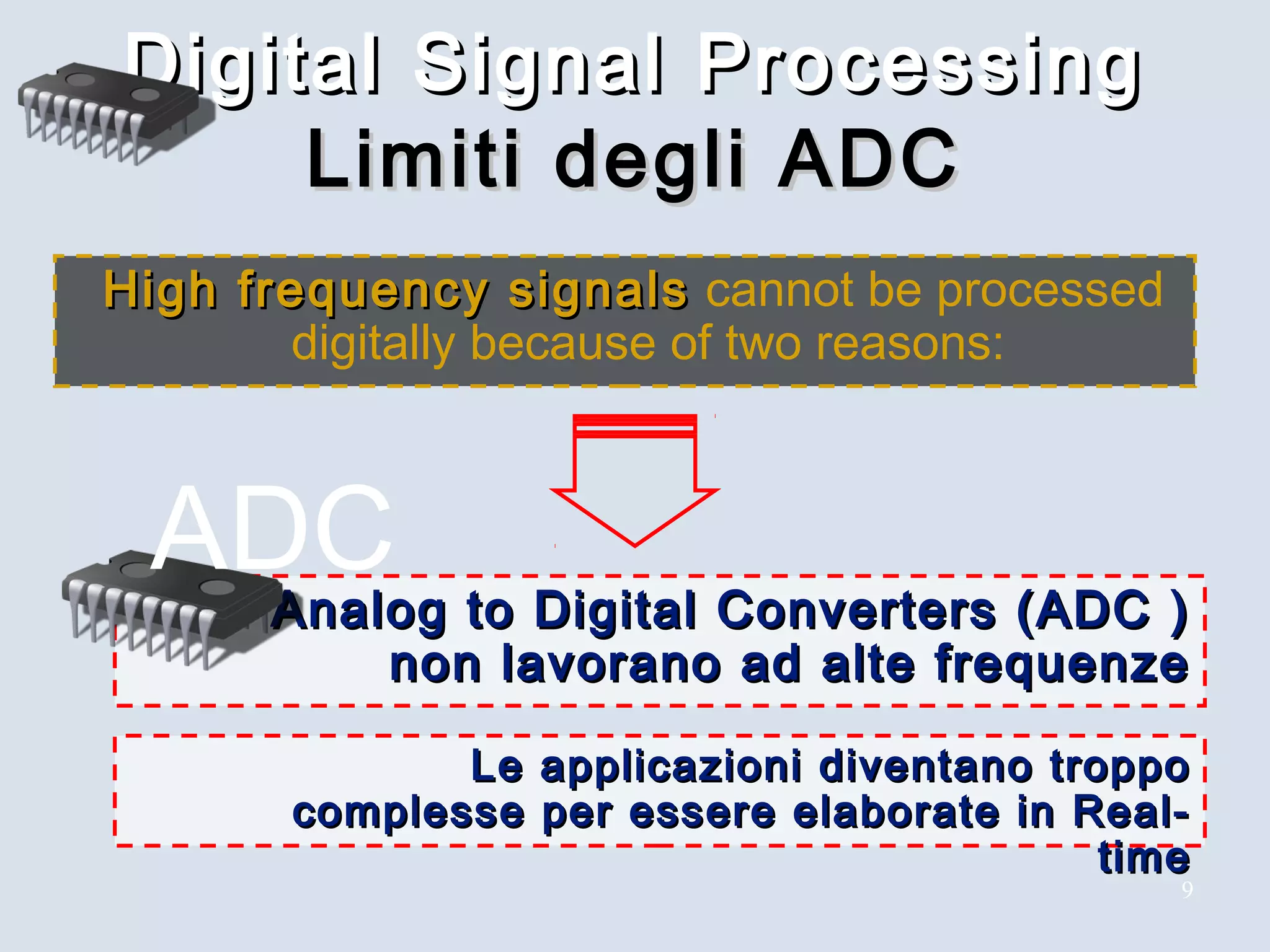 Digital Signal Processing
Limiti degli ADC

High frequency signals cannot be processed digitally because of two reasons:

ADC

Analog to Digital Converters (ADC ) non lavorano ad alte frequenze

Le applicazioni diventano troppo complesse per essere elaborate in Real-time

9